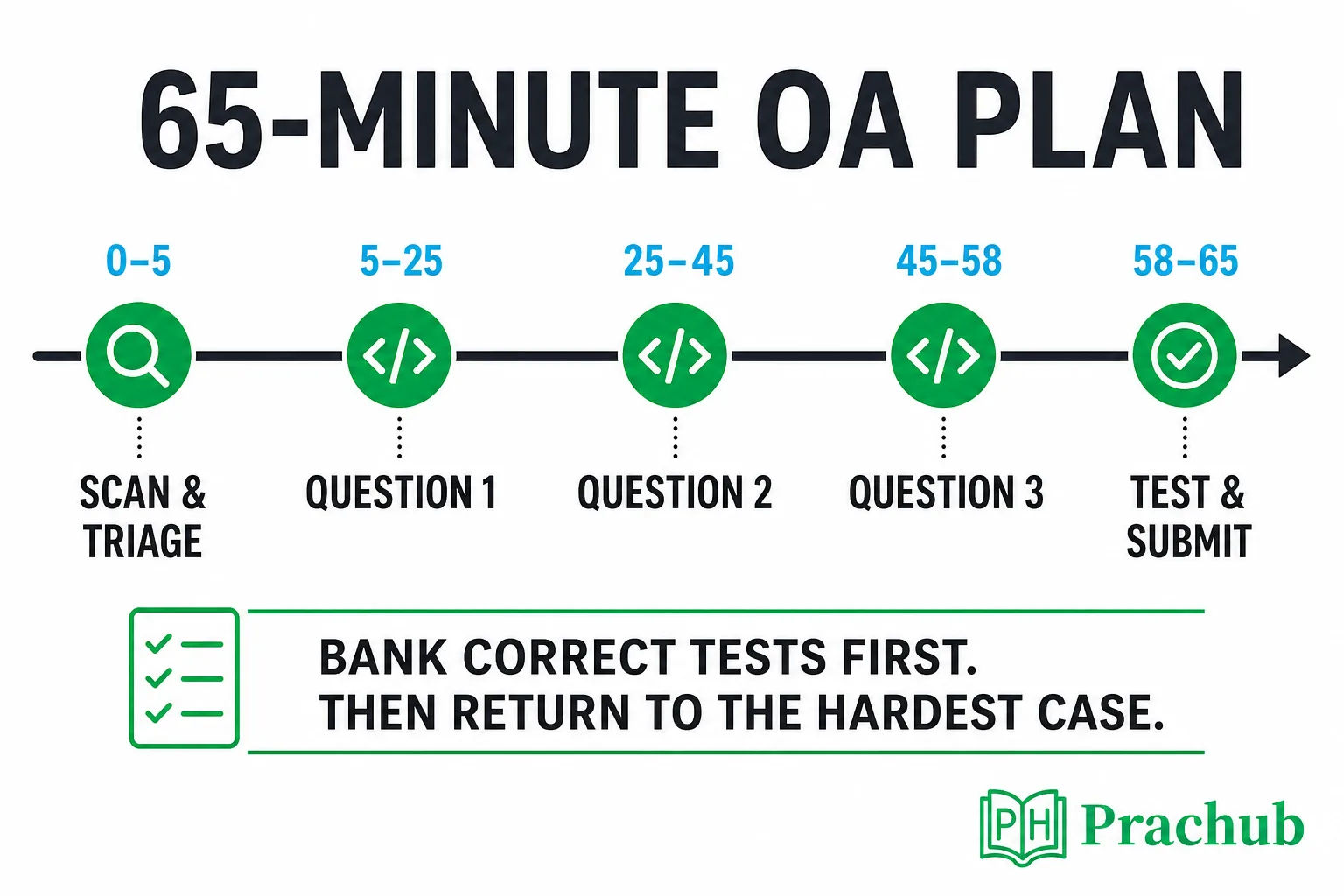 65-MINUTE OA PLAN

0–5
SCAN & TRIAGE

5–25
QUESTION 1

25–45
QUESTION 2

45–58
QUESTION 3

58–65
TEST & SUBMIT

BANK CORRECT TESTS FIRST.
THEN RETURN TO THE HARDEST CASE.

PH Prachub